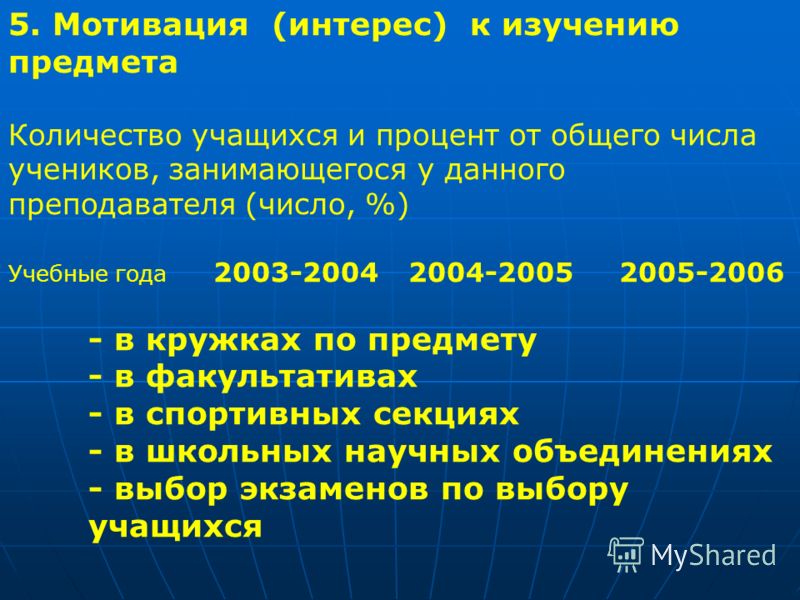 5. Мотивация (интерес) к изучению предмета

Количество учащихся и процент от общего числа учеников, занимающегося у данного преподавателя (число, %)

Учебные года 2003-2004 2004-2005 2005-2006

- в кружках по предмету
- в факультативах
- в спортивных секциях
- в школьных научных объединениях
- выбор экзаменов по выбору учащихся

MyShared